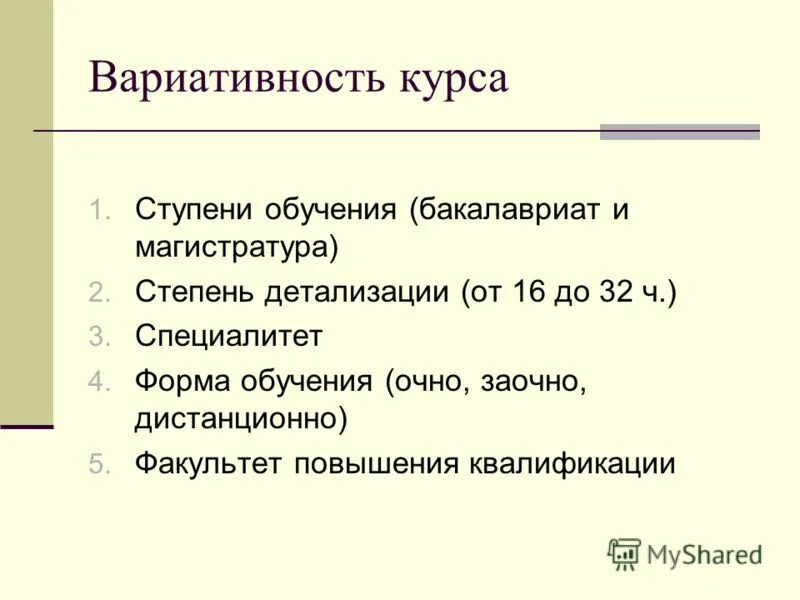 Вариативность курса

1. Ступени обучения (бакалавриат и магистратура)
2. Степень детализации (от 16 до 32 ч.)
3. Специалитет
4. Форма обучения (очно, заочно, дистанционно)
5. Факультет повышения квалификации

MyShared